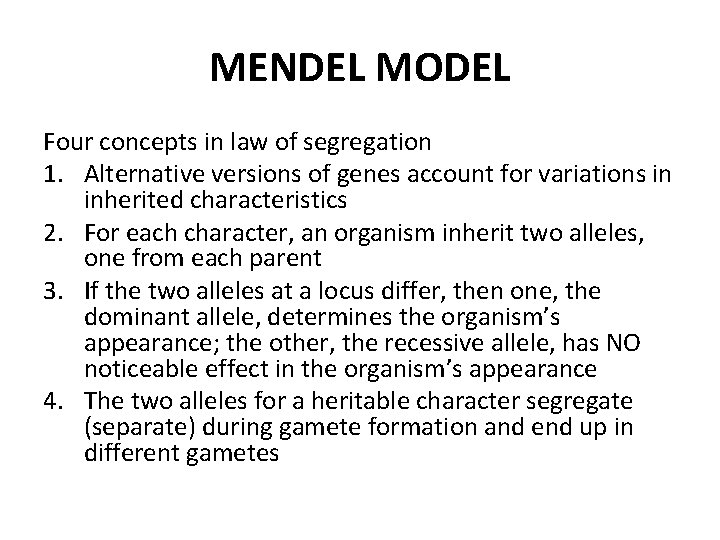 MENDEL MODEL

Four concepts in law of segregation
1. Alternative versions of genes account for variations in inherited characteristics
2. For each character, an organism inherit two alleles, one from each parent
3. If the two alleles at a locus differ, then one, the dominant allele, determines the organism's appearance; the other, the recessive allele, has NO noticeable effect in the organism's appearance
4. The two alleles for a heritable character segregate (separate) during gamete formation and end up in different gametes